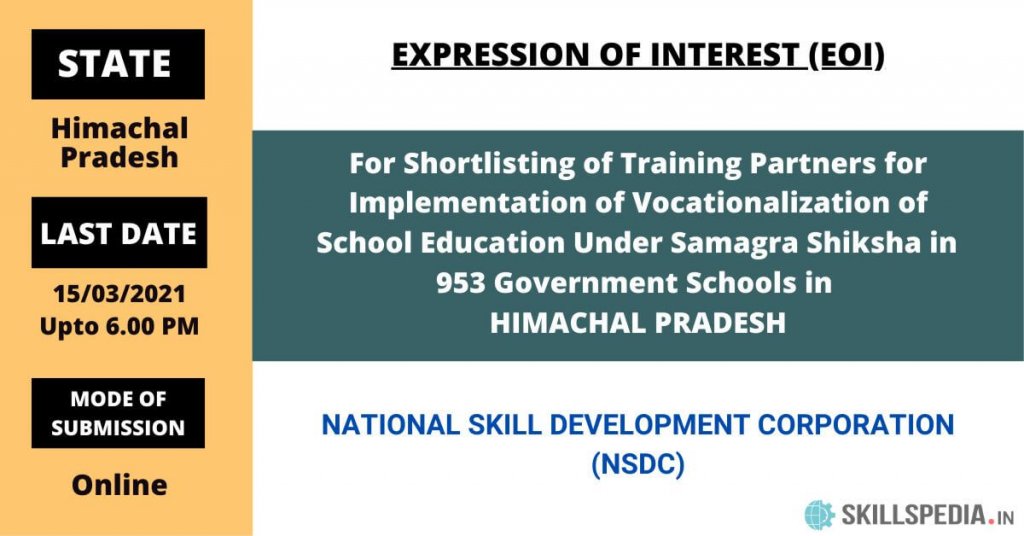 STATE

Himachal Pradesh

LAST DATE

15/03/2021
Upto 6.00 PM

MODE OF SUBMISSION

Online

EXPRESSION OF INTEREST (EOI)

For Shortlisting of Training Partners for Implementation of Vocationalization of School Education Under Samagra Shiksha in 953 Government Schools in HIMACHAL PRADESH

NATIONAL SKILL DEVELOPMENT CORPORATION (NSDC)

SKILLSPEDIA.IN